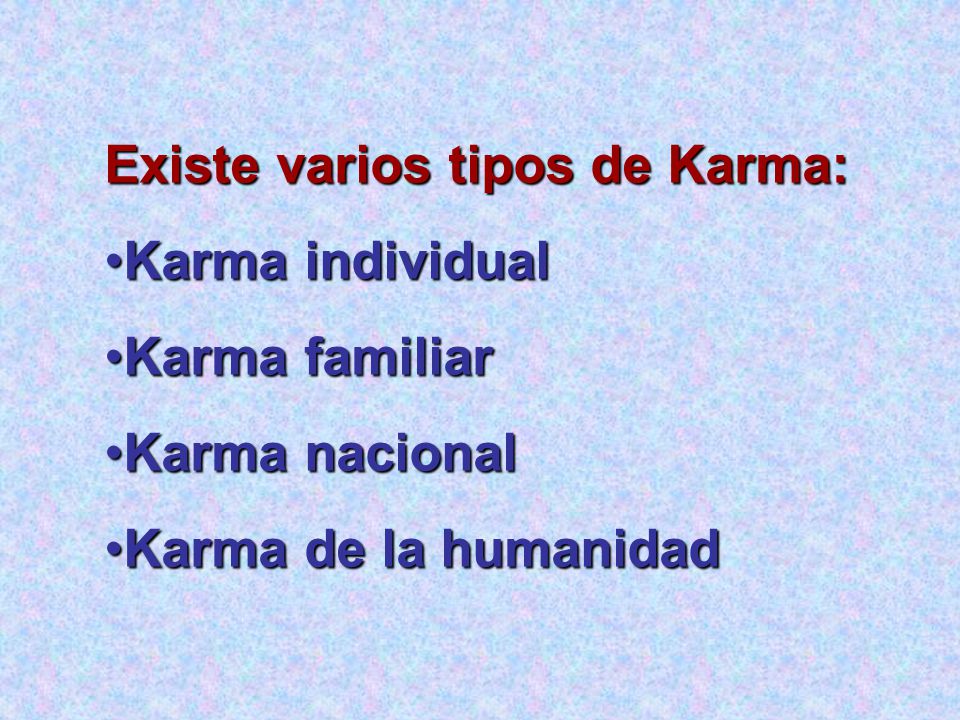 Existe varios tipos de Karma:

•Karma individual

•Karma familiar

•Karma nacional

•Karma de la humanidad